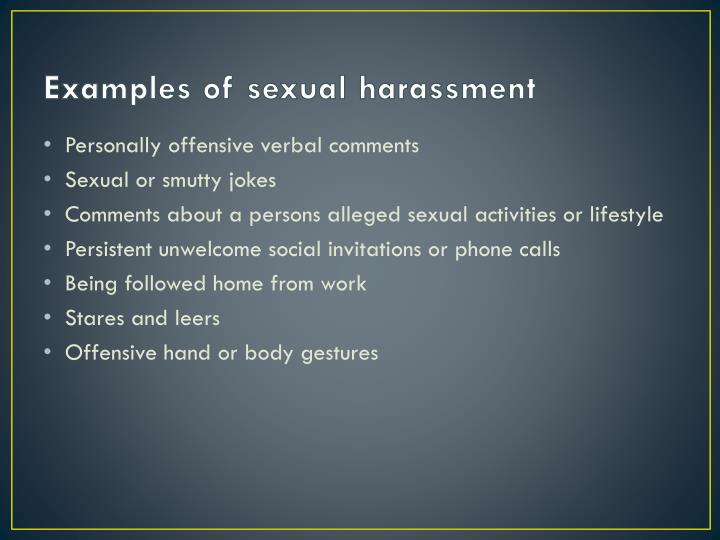 Examples of sexual harassment

• Personally offensive verbal comments
• Sexual or smutty jokes
• Comments about a persons alleged sexual activities or lifestyle
• Persistent unwelcome social invitations or phone calls
• Being followed home from work
• Stares and leers
• Offensive hand or body gestures